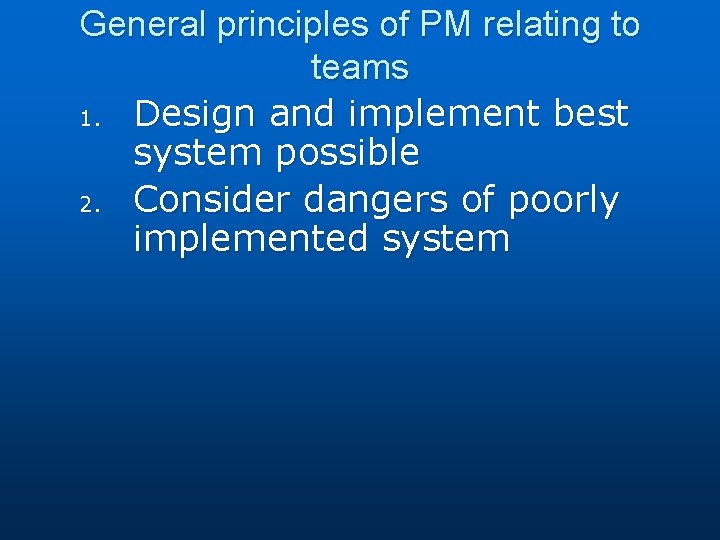 General principles of PM relating to teams

1. Design and implement best system possible
2. Consider dangers of poorly implemented system